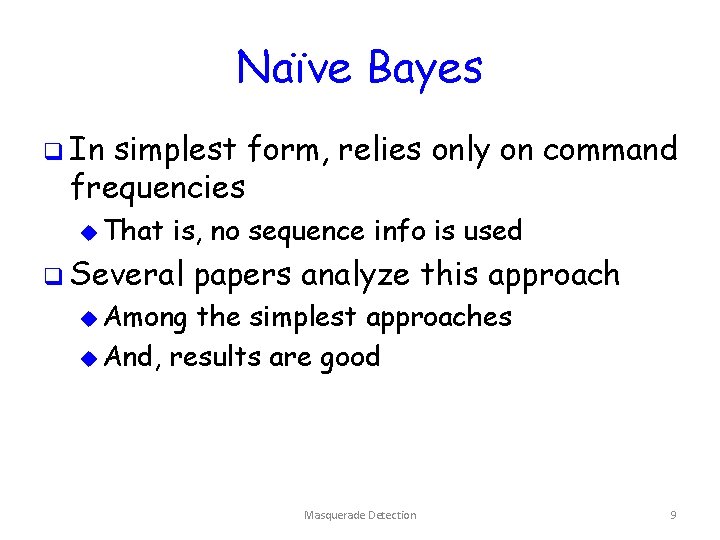 Naïve Bayes

❑ In simplest form, relies only on command frequencies

◆ That is, no sequence info is used

❑ Several papers analyze this approach

◆ Among the simplest approaches

◆ And, results are good

Masquerade Detection

9